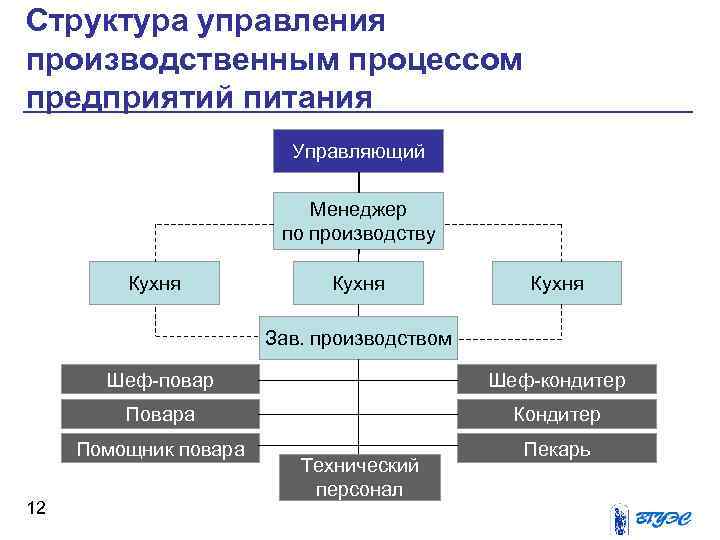 Структура управления производственным процессом предприятий питания

Управляющий

Менеджер по производству

Кухня

Кухня

Кухня

Зав. производством

Шеф-повар

Повара

Помощник повара

Шеф-кондитер

Кондитер

Пекарь

Технический персонал

12

ВГУЭС